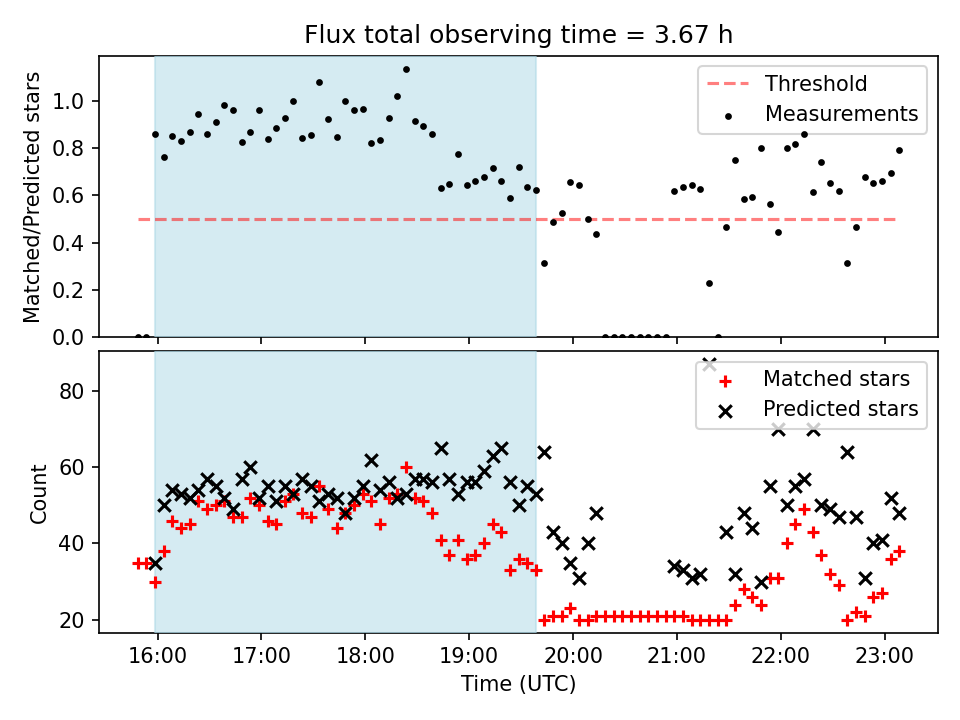 Flux total observing time = 3.67 h

Matched/Predicted stars

1.0
0.8
0.6
0.4
0.2
0.0

Threshold
Measurements

Count

80
60
40
20

Matched stars
Predicted stars

16:00
17:00
18:00
19:00
20:00
21:00
22:00
23:00

Time (UTC)